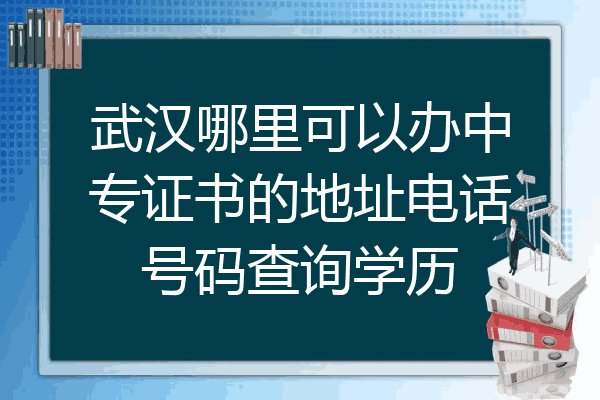 武汉哪里可以办中专证书的地址电话号码查询学历